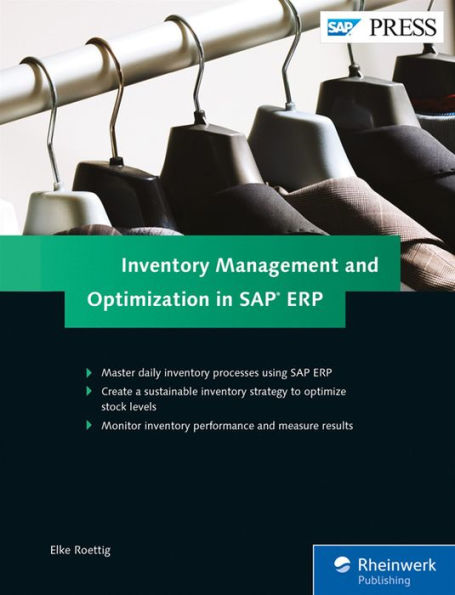 SAP PRESS

Inventory Management and Optimization in SAP® ERP

Master daily inventory processes using SAP ERP

Create a sustainable inventory strategy to optimize stock levels

Monitor inventory performance and measure results

Elke Roettig

Rheinwerk Publishing